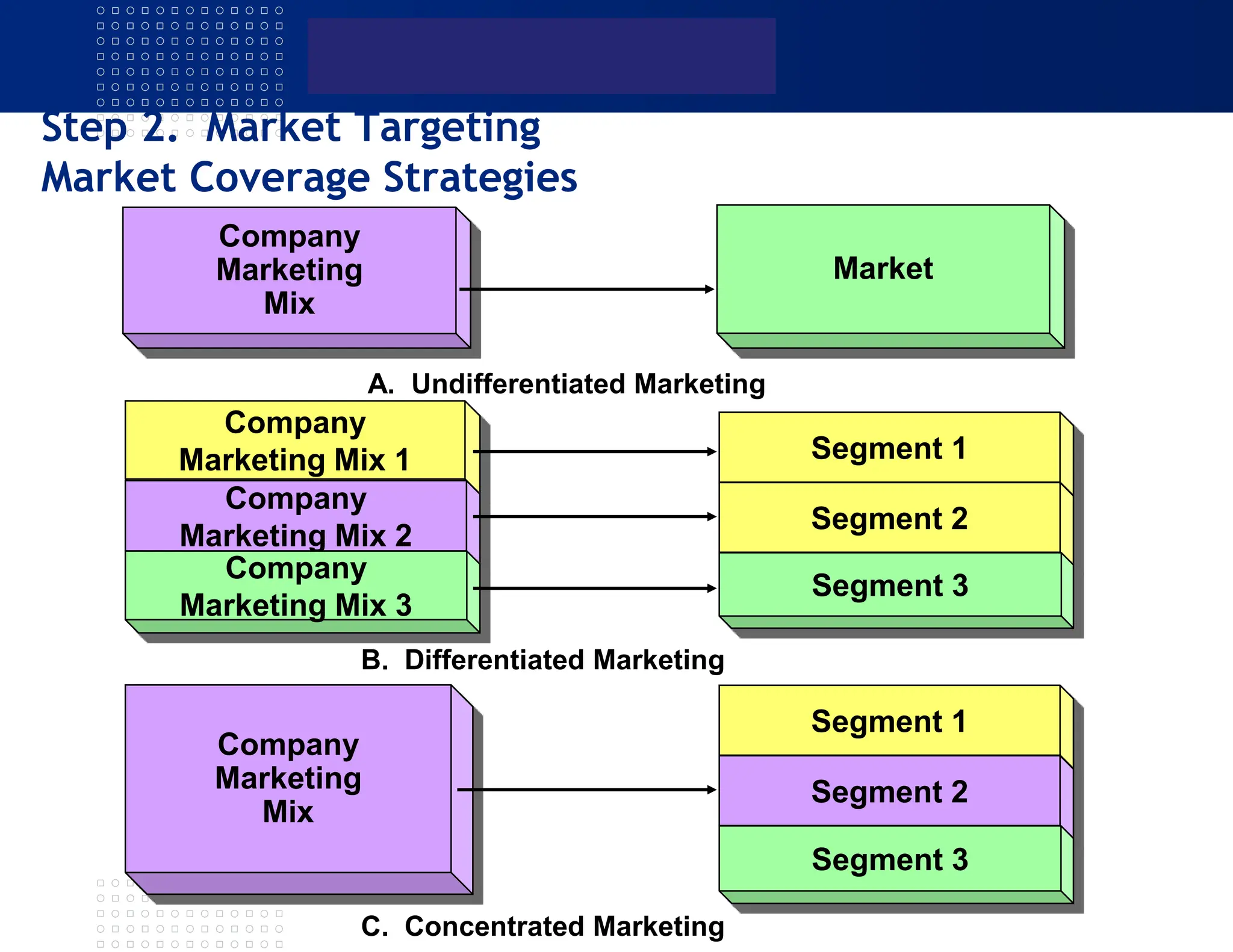 Step 2. Market Targeting
Market Coverage Strategies

Company Marketing Mix

Market

A. Undifferentiated Marketing

Company Marketing Mix 1

Company Marketing Mix 2

Company Marketing Mix 3

Segment 1

Segment 2

Segment 3

B. Differentiated Marketing

Company Marketing Mix

Segment 1

Segment 2

Segment 3

C. Concentrated Marketing